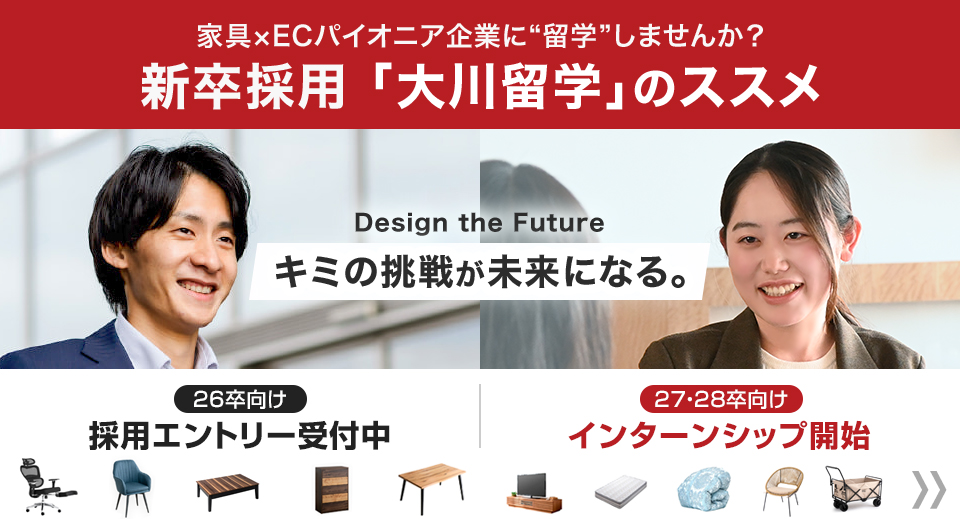 家具×ECパイオニア企業に“留学”しませんか？

新卒採用「大川留学」のススメ

Design the Future

キミの挑戦が未来になる。

26卒向け

採用エントリー受付中

27･28卒向け

インターンシップ開始